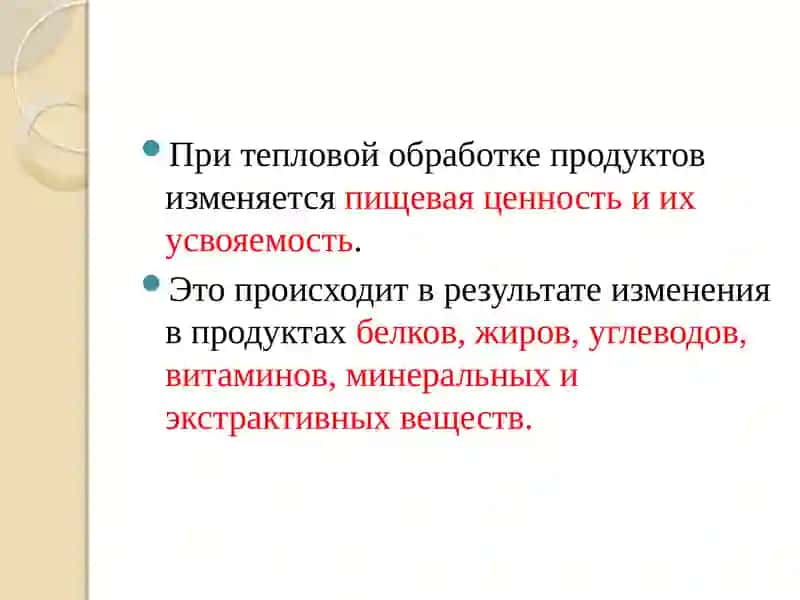 При тепловой обработке продуктов изменяется пищевая ценность и их усвояемость.

Это происходит в результате изменения в продуктах белков, жиров, углеводов, витаминов, минеральных и экстрактивных веществ.